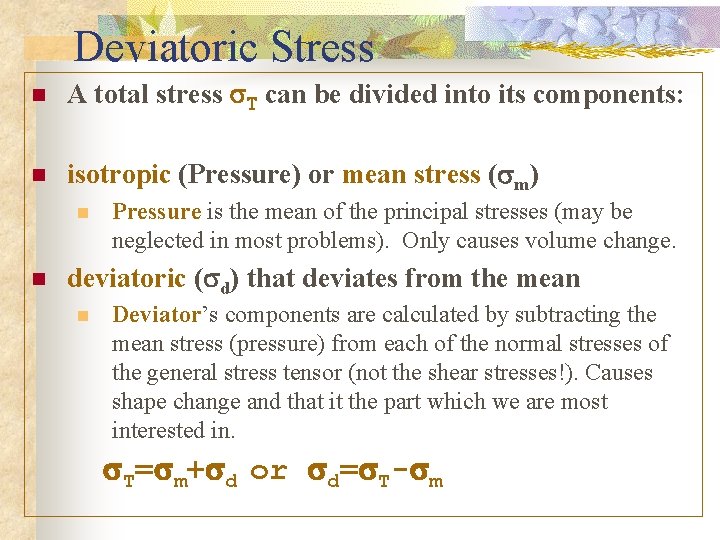 Deviatoric Stress

A total stress $\sigma_T$ can be divided into its components:

isotropic (Pressure) or mean stress ($\sigma_m$)

Pressure is the mean of the principal stresses (may be neglected in most problems). Only causes volume change.

deviatoric ($\sigma_d$) that deviates from the mean

Deviator's components are calculated by subtracting the mean stress (pressure) from each of the normal stresses of the general stress tensor (not the shear stresses!). Causes shape change and that it the part which we are most interested in.

$\sigma_T=\sigma_m+\sigma_d$ or $\sigma_d=\sigma_T-\sigma_m$